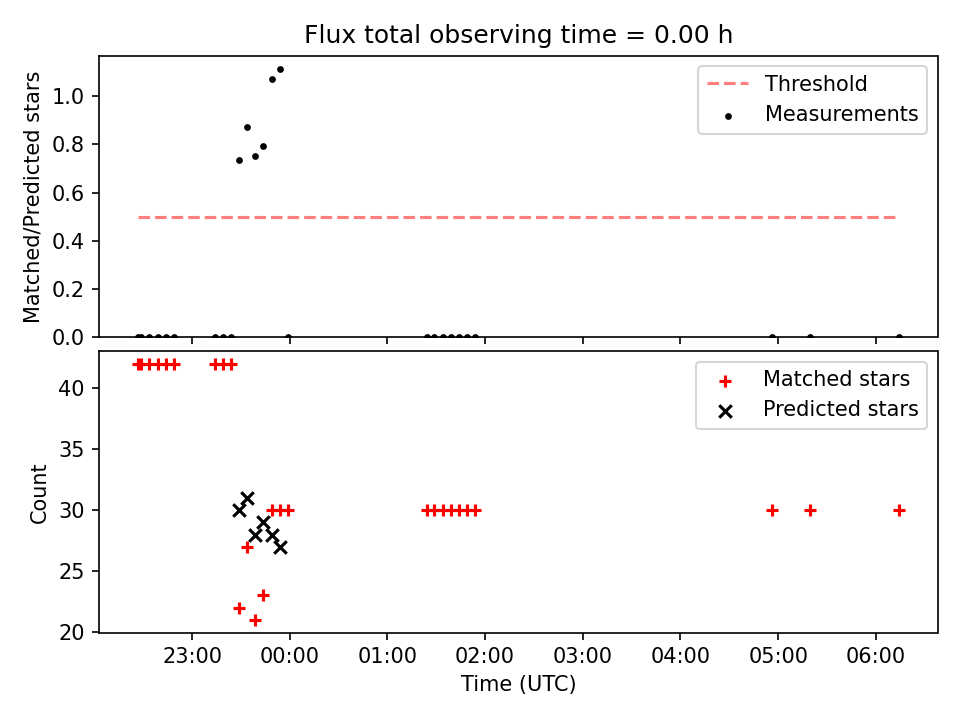 Flux total observing time = 0.00 h

Matched/Predicted stars

1.0
0.8
0.6
0.4
0.2
0.0

Threshold
Measurements

Count

40
35
30
25
20

Matched stars
Predicted stars

23:00
00:00
01:00
02:00
03:00
04:00
05:00
06:00

Time (UTC)